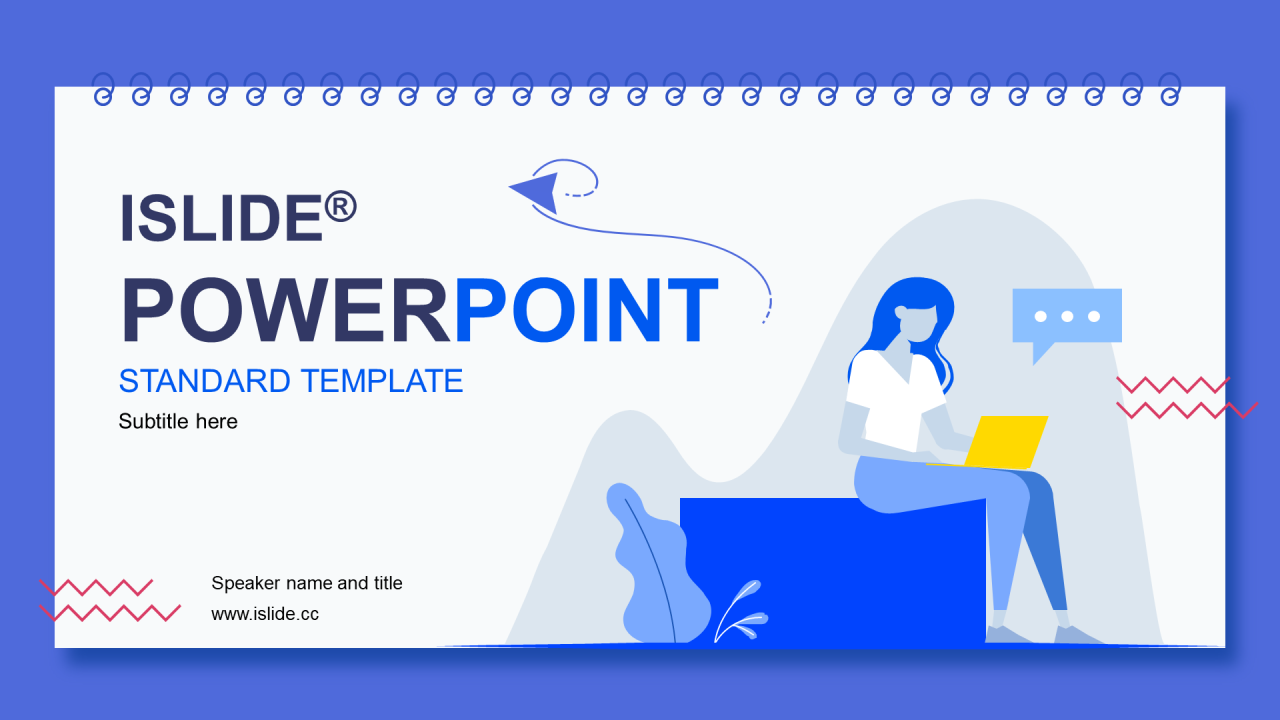 ISLIDE®
POWERPOINT
STANDARD TEMPLATE
Subtitle here

Speaker name and title
www.islide.cc